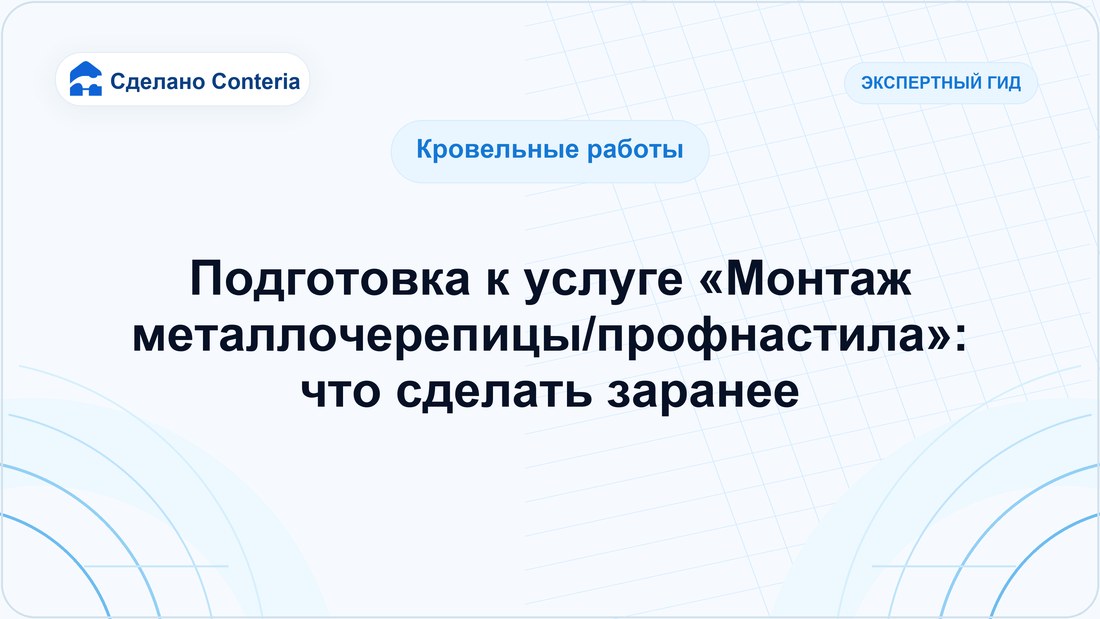 Сделано Conteria

ЭКСПЕРТНЫЙ ГИД

Кровельные работы

Подготовка к услуге «Монтаж металлочерепицы/профнастила»: что сделать заранее